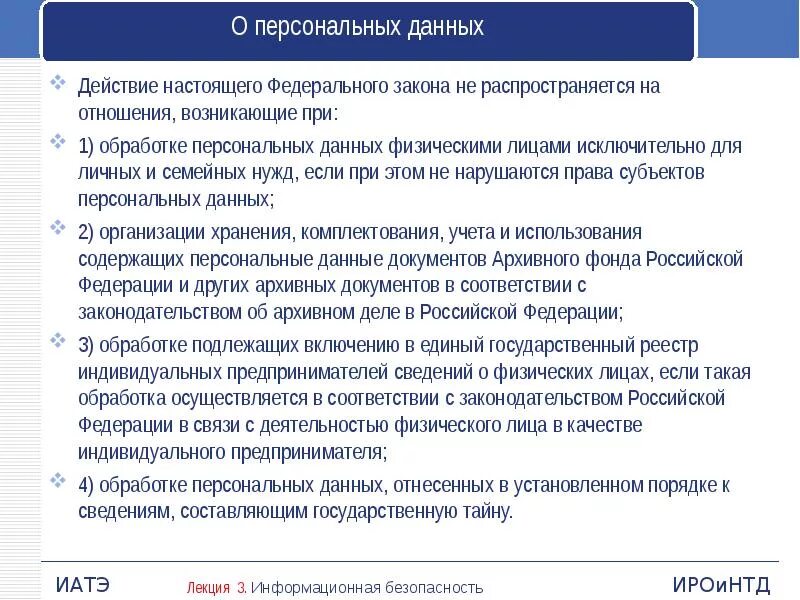 О персональных данных

Действие настоящего Федерального закона не распространяется на отношения, возникающие при:

1) обработке персональных данных физическими лицами исключительно для личных и семейных нужд, если при этом не нарушаются права субъектов персональных данных;

2) организации хранения, комплектования, учета и использования содержащих персональные данные документов Архивного фонда Российской Федерации и других архивных документов в соответствии с законодательством об архивном деле в Российской Федерации;

3) обработке подлежащих включению в единый государственный реестр индивидуальных предпринимателей сведений о физических лицах, если такая обработка осуществляется в соответствии с законодательством Российской Федерации в связи с деятельностью физического лица в качестве индивидуального предпринимателя;

4) обработке персональных данных, отнесенных в установленном порядке к сведениям, составляющим государственную тайну.

ИАТЭ

Лекция 3. Информационная безопасность

ИРОиНТД